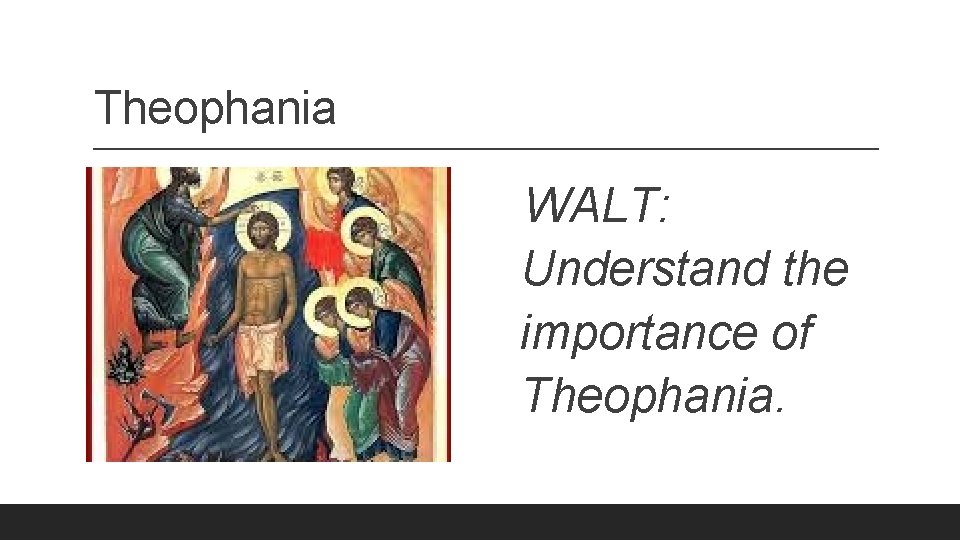 Theophania

WALT: Understand the importance of Theophania.